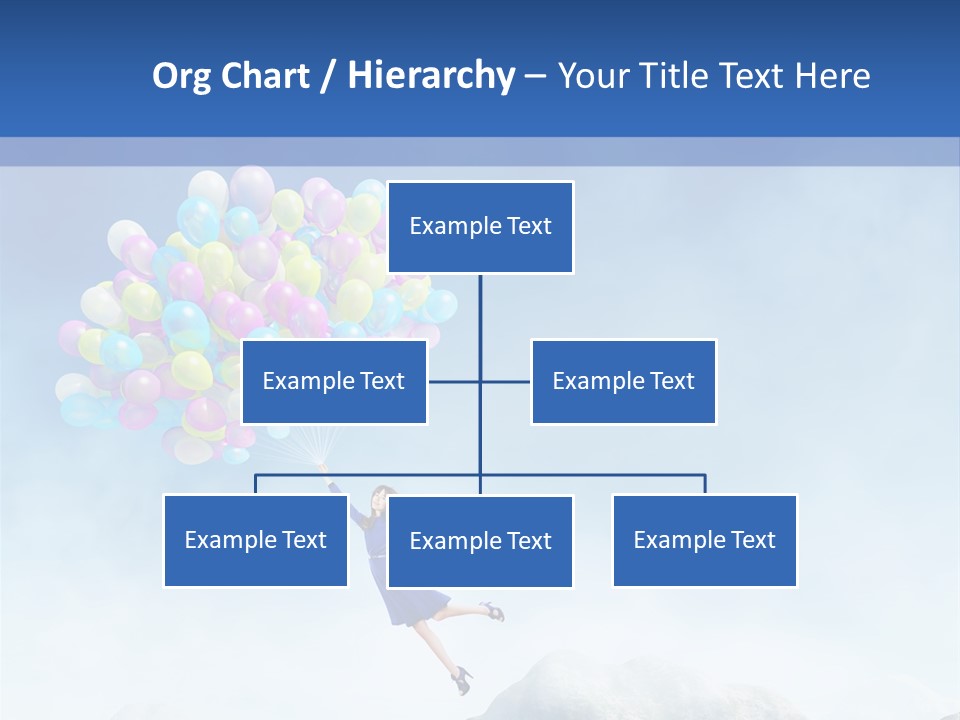 Org Chart / Hierarchy – Your Title Text Here

Example Text

Example Text

Example Text

Example Text

Example Text

Example Text